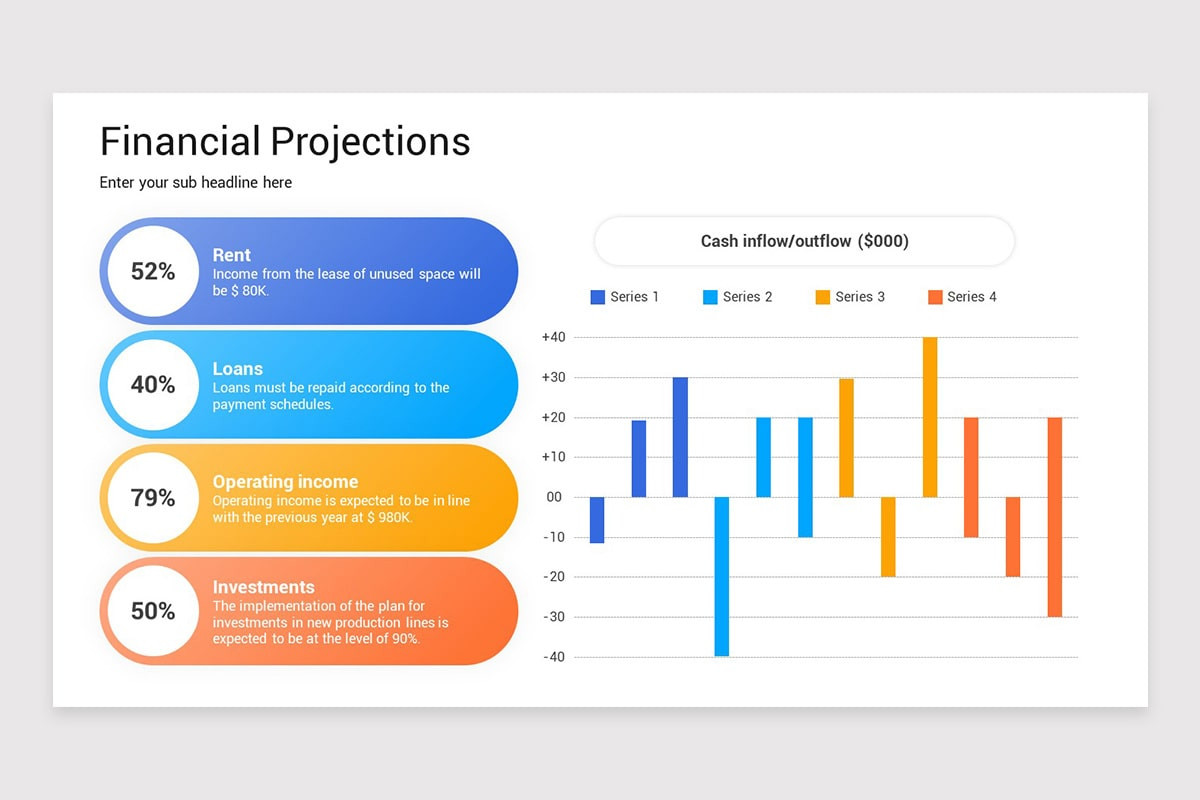 Financial Projections

Enter your sub headline here

52%
Rent
Income from the lease of unused space will be $ 80K.

40%
Loans
Loans must be repaid according to the payment schedules.

79%
Operating income
Operating income is expected to be in line with the previous year at $ 980K.

50%
Investments
The implementation of the plan for investments in new production lines is expected to be at the level of 90%.

Cash inflow/outflow ($000)

Series 1
Series 2
Series 3
Series 4

+40
+30
+20
+10
00
-10
-20
-30
-40